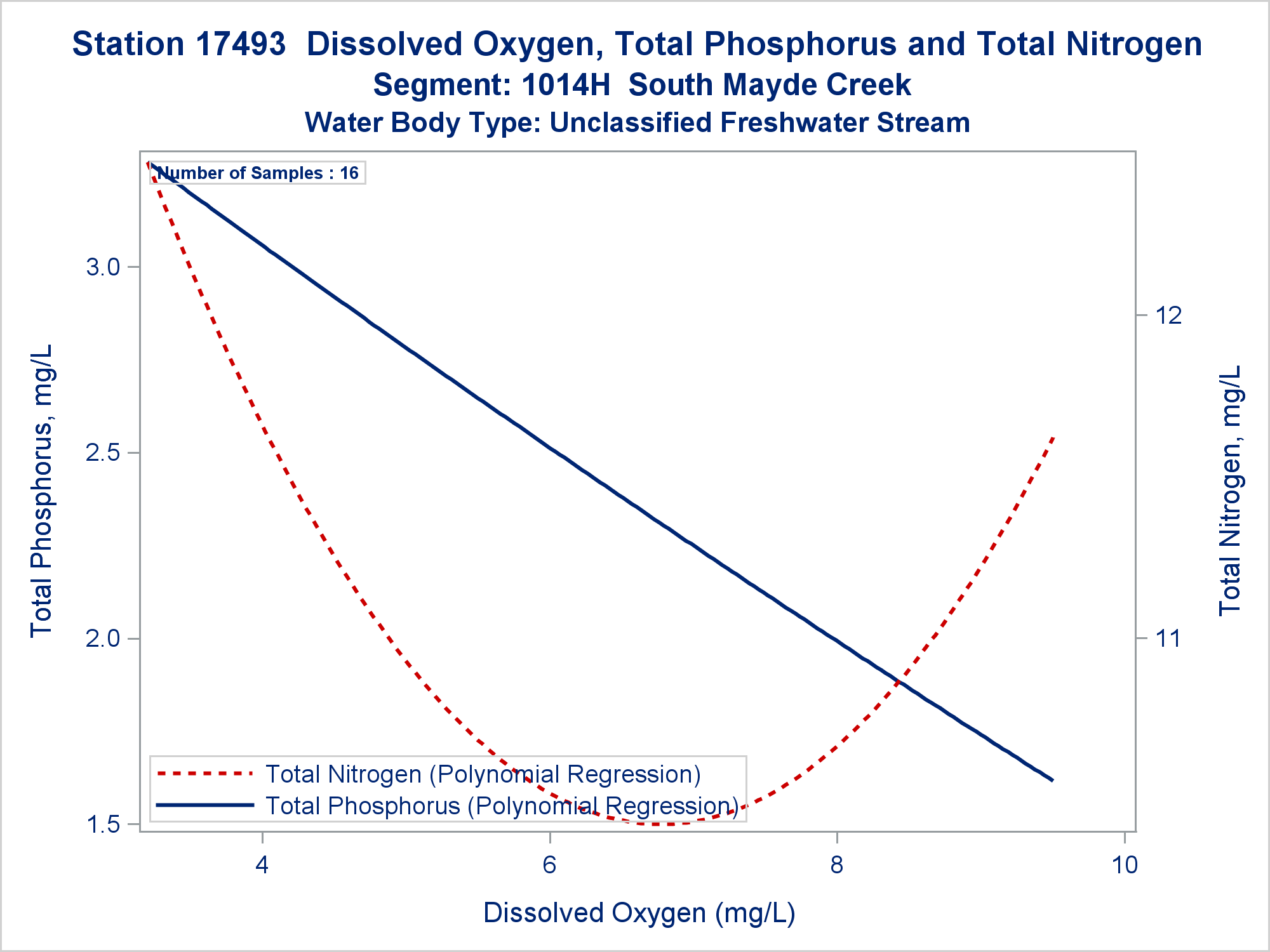 Station 17493 Dissolved Oxygen, Total Phosphorus and Total Nitrogen
Segment: 1014H South Mayde Creek
Water Body Type: Unclassified Freshwater Stream

Number of Samples : 16

Total Phosphorus, mg/L

3.0
2.5
2.0
1.5

Total Nitrogen, mg/L

12
11

Total Nitrogen (Polynomial Regression)
Total Phosphorus (Polynomial Regression)

4
6
8
10

Dissolved Oxygen (mg/L)